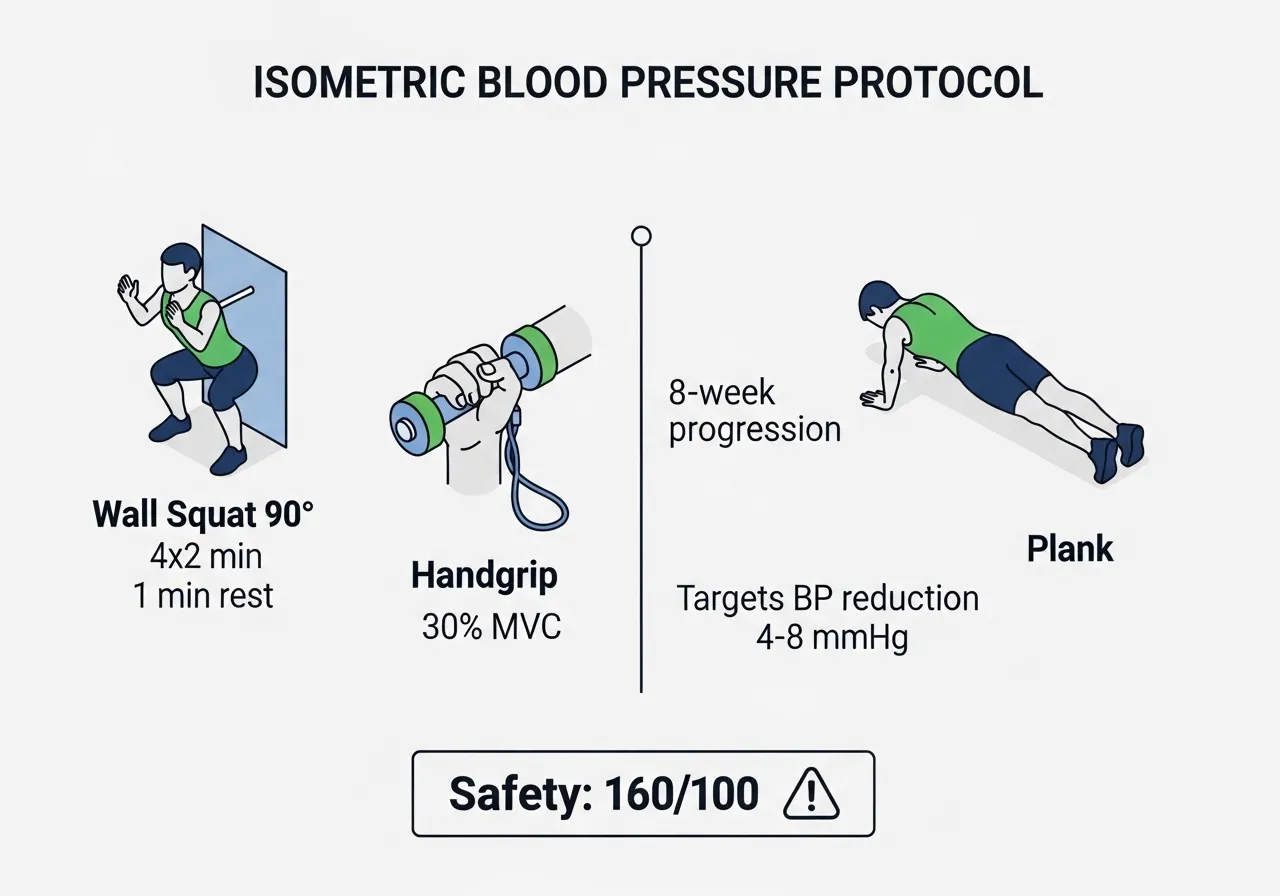 ISOMETRIC BLOOD PRESSURE PROTOCOL

Wall Squat 90°
4x2 min
1 min rest

Handgrip
30% MVC

8-week
progression

Targets BP reduction
4-8 mmHg

Plank

Safety: 160/100